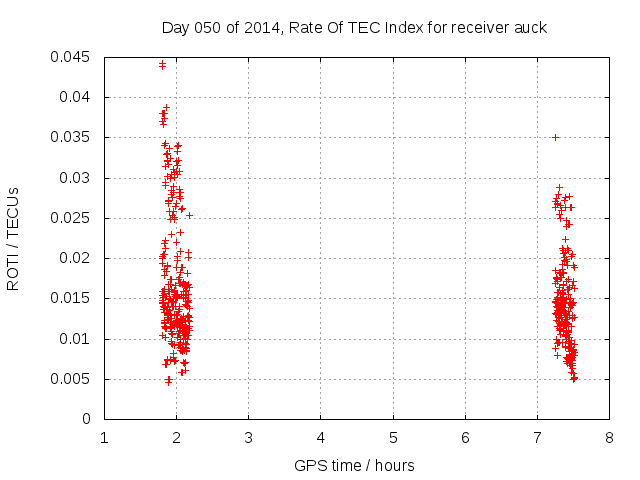 Day 050 of 2014, Rate Of TEC Index for receiver auck

ROTI / TECUs

0.045
0.04
0.035
0.03
0.025
0.02
0.015
0.01
0.005
0

1
2
3
4
5
6
7
8

GPS time / hours